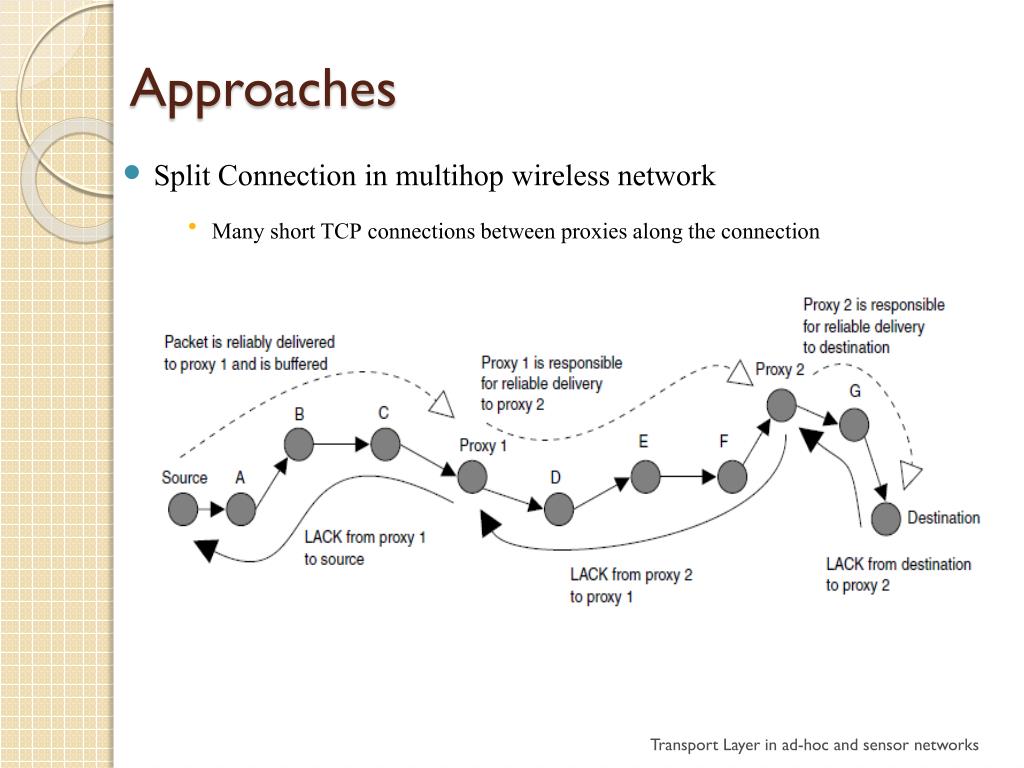 Approaches

Split Connection in multihop wireless network

Many short TCP connections between proxies along the connection

Packet is reliably delivered to proxy 1 and is buffered

Proxy 1 is responsible for reliable delivery to proxy 2

Proxy 2 is responsible for reliable delivery to destination

Source

A

B

C

Proxy 1

D

E

F

Proxy 2

G

Destination

LACK from proxy 1 to source

LACK from proxy 2 to proxy 1

LACK from destination to proxy 2

Transport Layer in ad-hoc and sensor networks